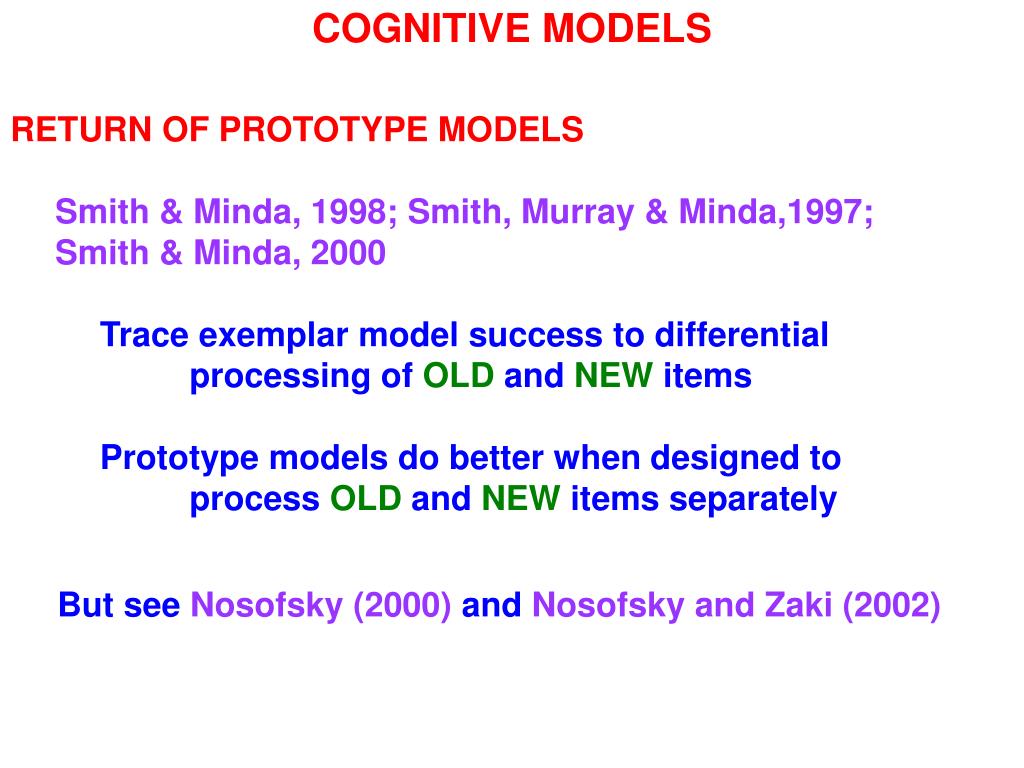 COGNITIVE MODELS

RETURN OF PROTOTYPE MODELS

Smith & Minda, 1998; Smith, Murray & Minda,1997; Smith & Minda, 2000

Trace exemplar model success to differential processing of OLD and NEW items

Prototype models do better when designed to process OLD and NEW items separately

But see Nosofsky (2000) and Nosofsky and Zaki (2002)